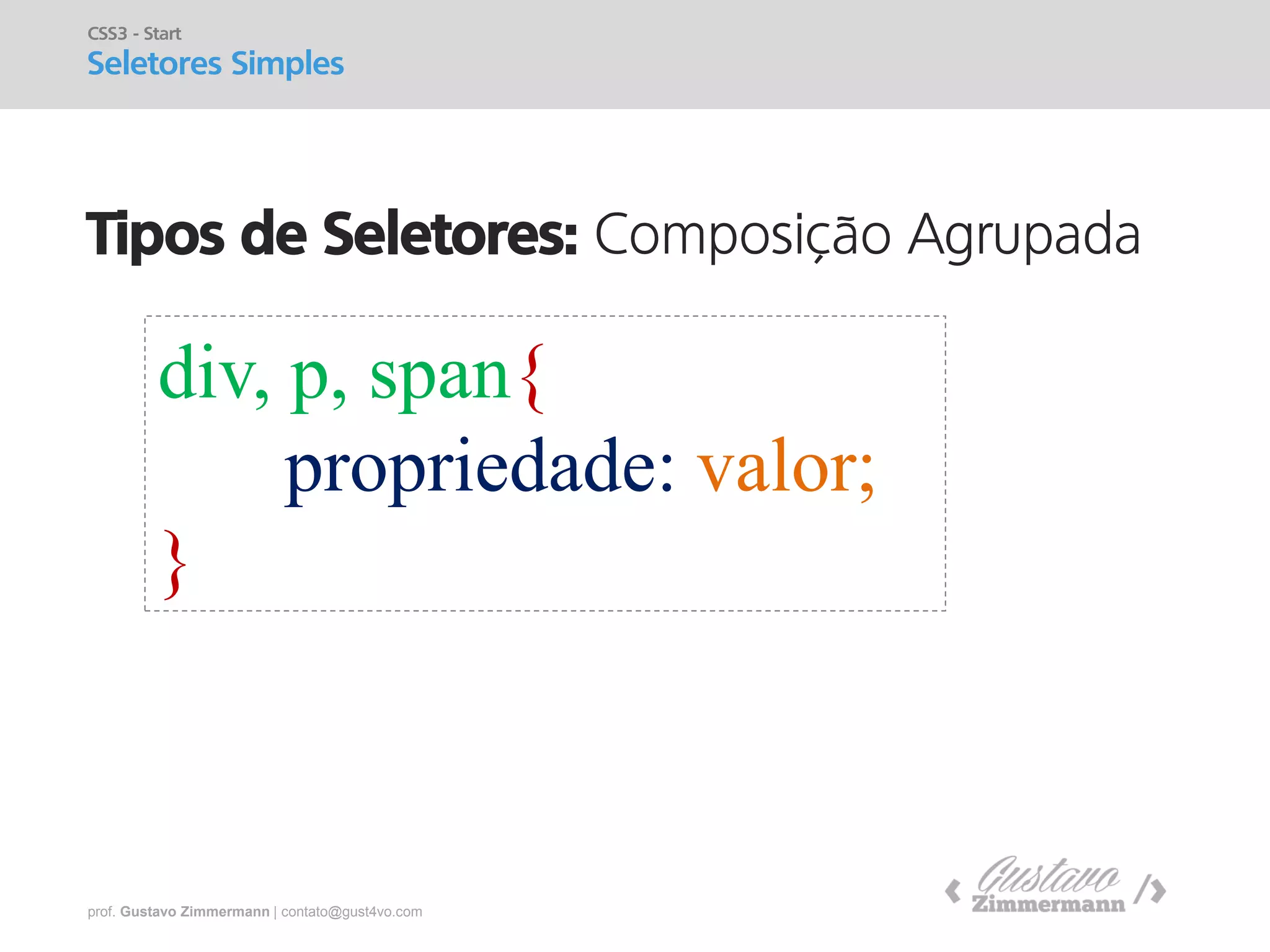 CSS3 - Start
Seletores Simples

Tipos de Seletores: Composição Agrupada

div, p, span{
propriedade: valor;
}

prof. Gustavo Zimmermann | contato@gust4vo.com

< Gustavo Zimmermann />